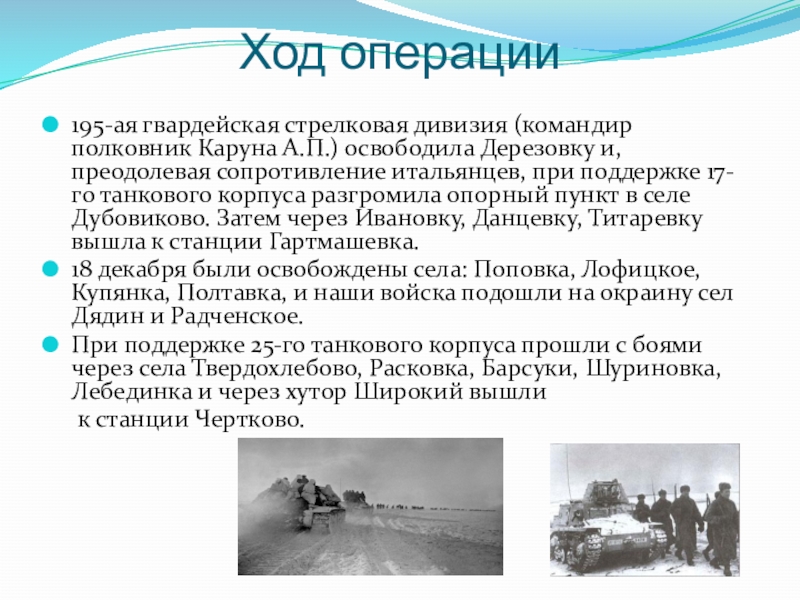 Ход операции

195-ая гвардейская стрелковая дивизия (командир полковник Каруна А.П.) освободила Дерезовку и, преодолевая сопротивление итальянцев, при поддержке 17-го танкового корпуса разгромила опорный пункт в селе Дубовиково. Затем через Ивановку, Данцевку, Титаревку вышла к станции Гартмашевка.

18 декабря были освобождены села: Поповка, Лофицкое, Купянка, Полтавка, и наши войска подошли на окраину сел Дядин и Радченское.

При поддержке 25-го танкового корпуса прошли с боями через села Твердохлебово, Расковка, Барсуки, Шуриновка, Лебединка и через хутор Широкий вышли к станции Чертково.